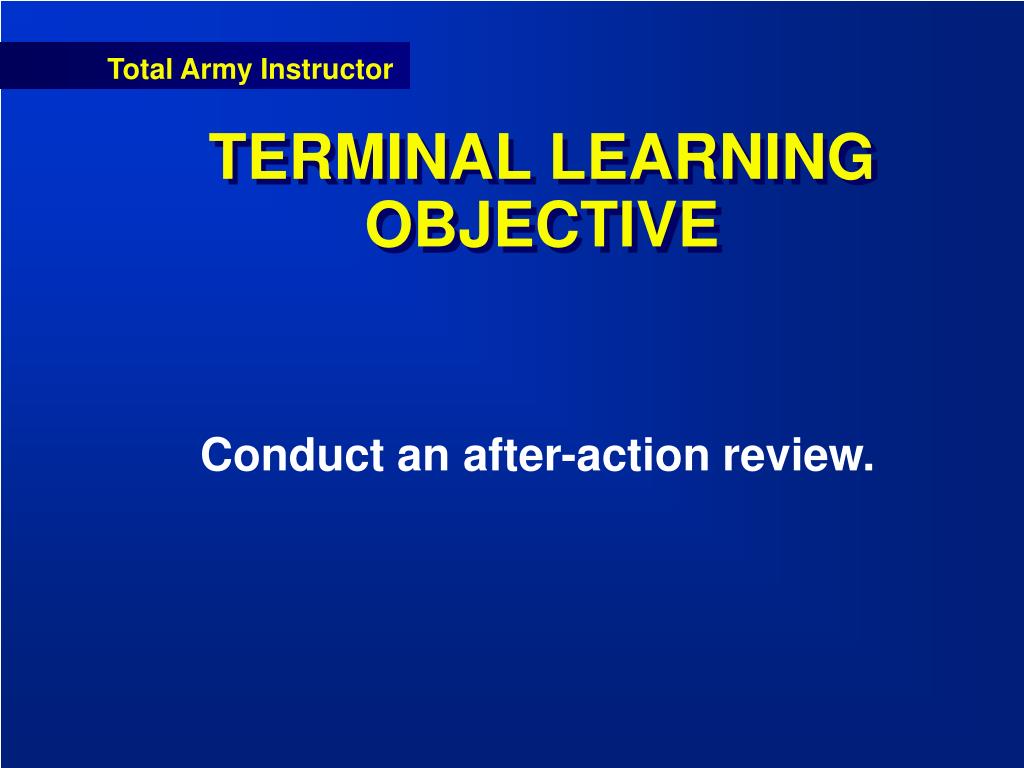 Total Army Instructor

TERMINAL LEARNING OBJECTIVE

Conduct an after-action review.